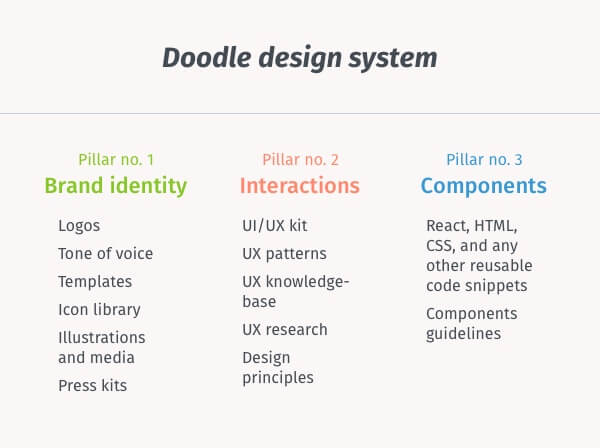 Doodle design system

Pillar no. 1
Brand identity

Logos

Tone of voice

Templates

Icon library

Illustrations and media

Press kits

Pillar no. 2
Interactions

UI/UX kit

UX patterns

UX knowledge-base

UX research

Design principles

Pillar no. 3
Components

React, HTML, CSS, and any other reusable code snippets

Components guidelines